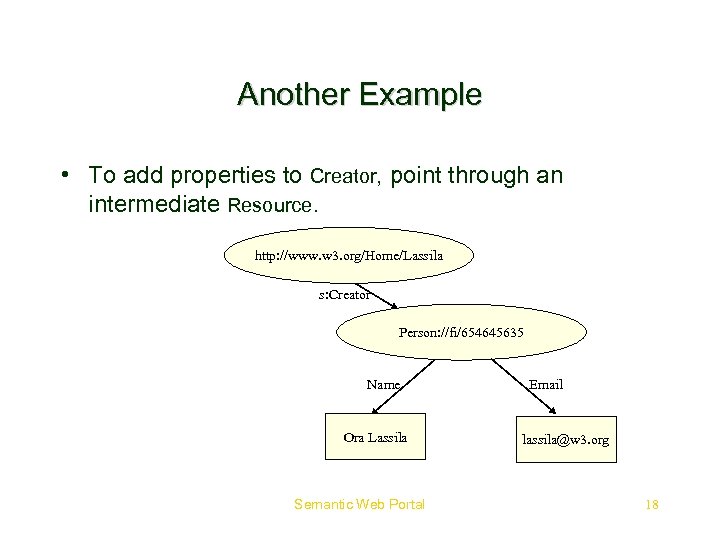 Another Example

• To add properties to Creator, point through an intermediate Resource.

http://www.w3.org/Home/Lassila

s:Creator

Person://fi/654645635

Name

Email

Ora Lassila

lassila@w3.org

Semantic Web Portal

18